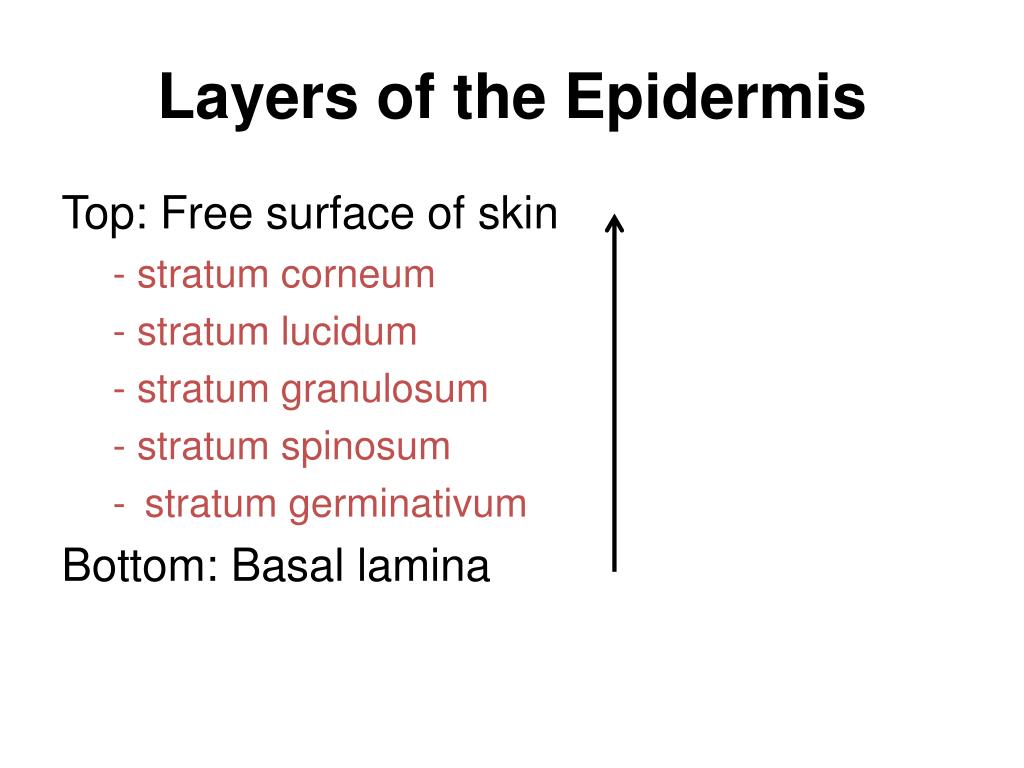 Layers of the Epidermis

Top: Free surface of skin

- stratum corneum
- stratum lucidum
- stratum granulosum
- stratum spinosum
- stratum germinativum

Bottom: Basal lamina